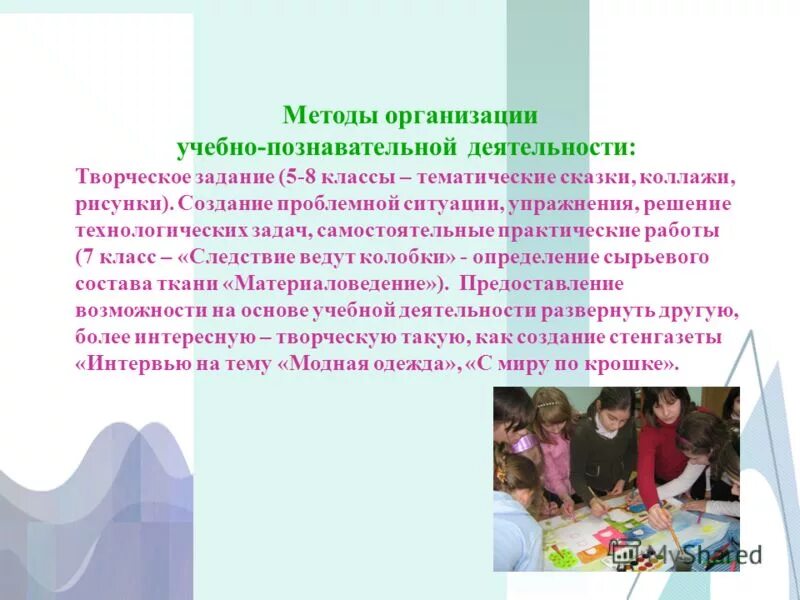 Методы организации
учебно-познавательной деятельности:

Творческое задание (5-8 классы – тематические сказки, коллажи, рисунки). Создание проблемной ситуации, упражнения, решение технологических задач, самостоятельные практические работы (7 класс – «Следствие ведут колобки» - определение сырьевого состава ткани «Материаловедение»). Предоставление возможности на основе учебной деятельности развернуть другую, более интересную – творческую такую, как создание стенгазеты «Интервью на тему «Модная одежда», «С миру по крошке».

MyShared